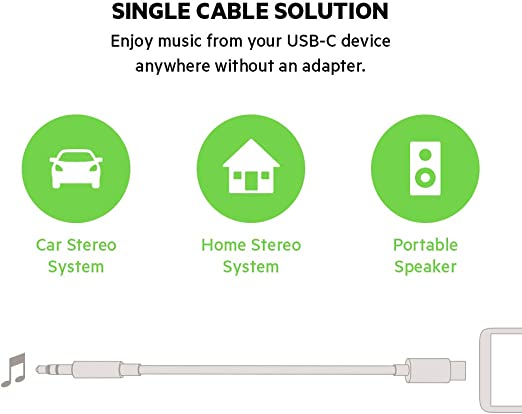 SINGLE CABLE SOLUTION

Enjoy music from your USB-C device anywhere without an adapter.

Car Stereo System

Home Stereo System

Portable Speaker